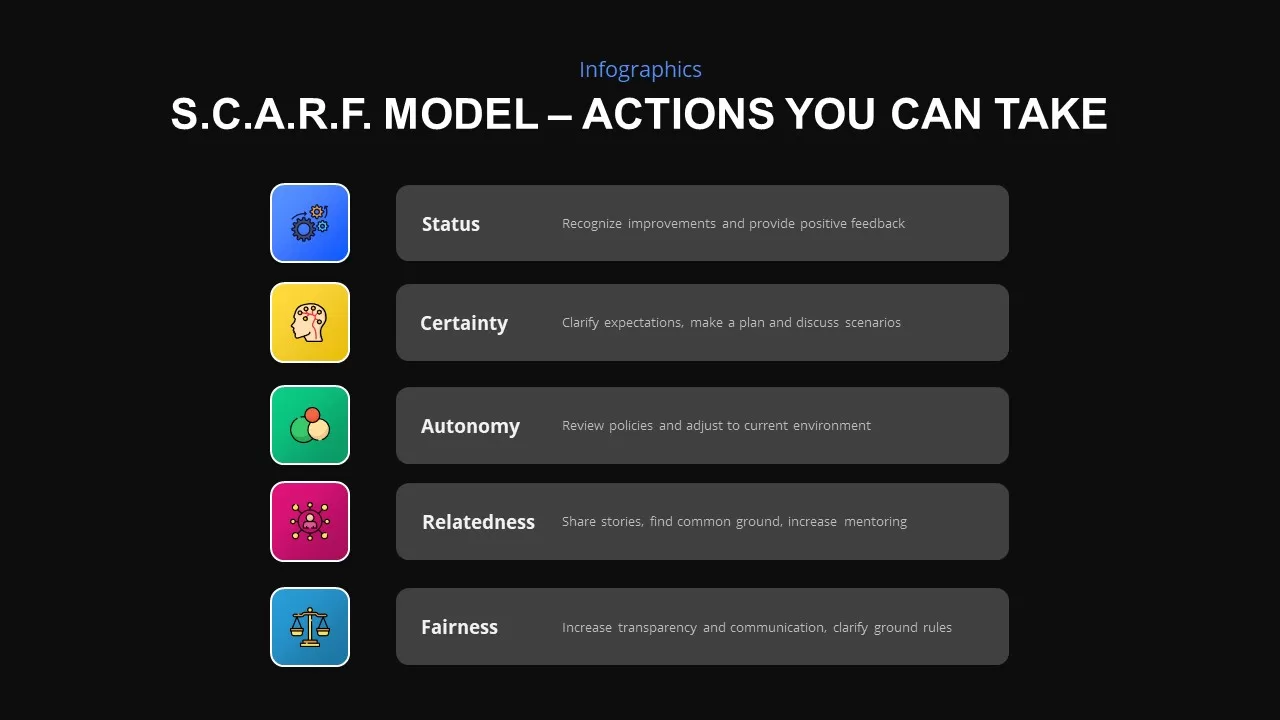 Infographics

S.C.A.R.F. MODEL – ACTIONS YOU CAN TAKE

Status
Recognize improvements and provide positive feedback

Certainty
Clarify expectations, make a plan and discuss scenarios

Autonomy
Review policies and adjust to current environment

Relatedness
Share stories, find common ground, increase mentoring

Fairness
Increase transparency and communication, clarify ground rules